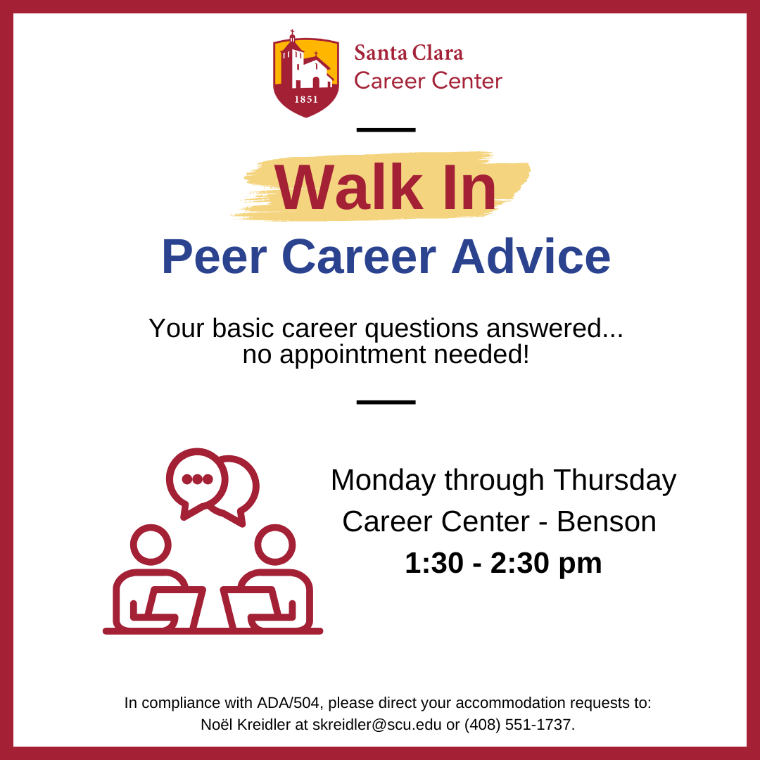 1851

Santa Clara
Career Center

Walk In
Peer Career Advice

Your basic career questions answered... no appointment needed!

Monday through Thursday
Career Center - Benson
1:30 - 2:30 pm

In compliance with ADA/504, please direct your accommodation requests to: Noël Kreidler at skreidler@scu.edu or (408) 551-1737.